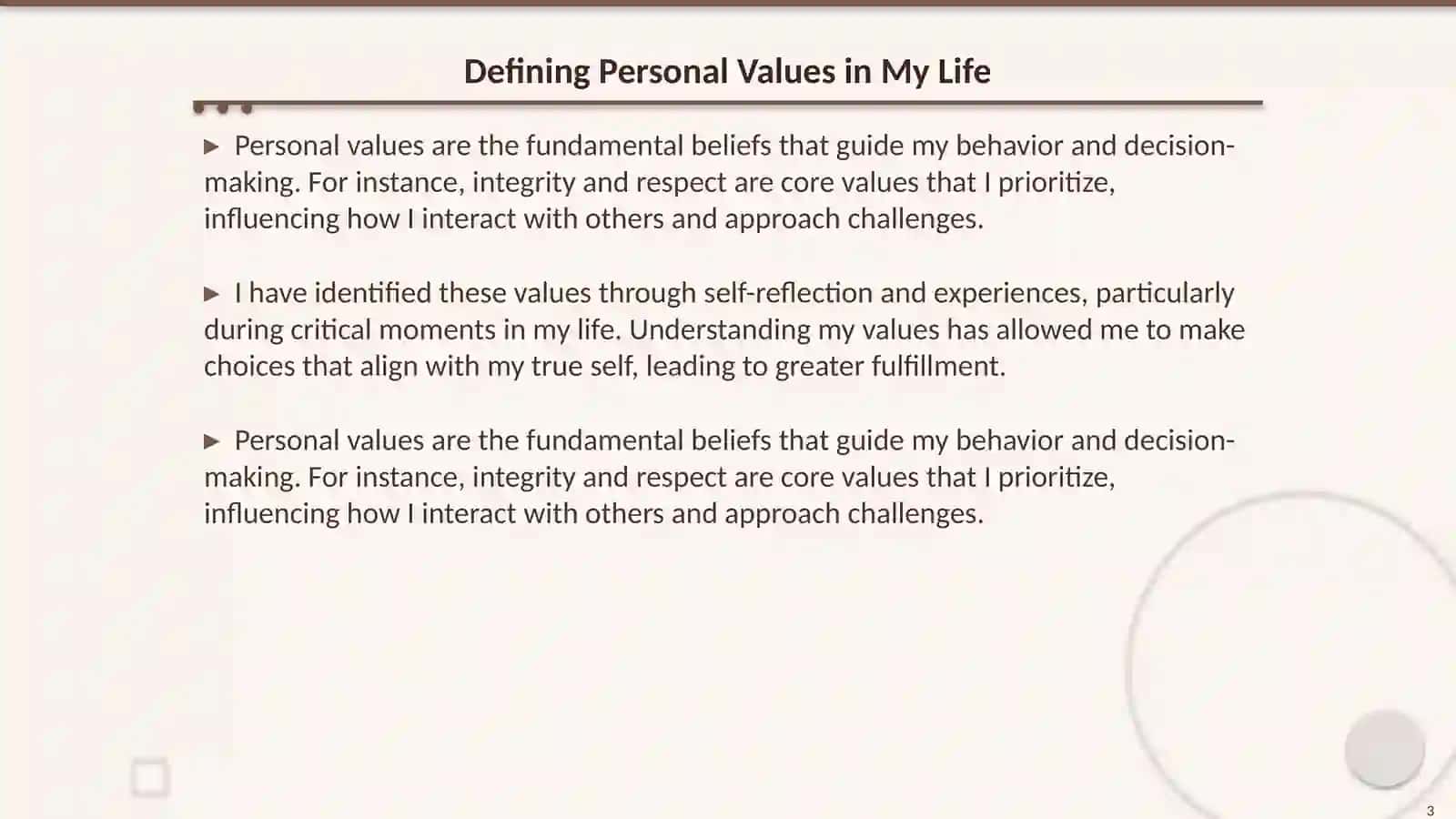 Defining Personal Values in My Life

▶ Personal values are the fundamental beliefs that guide my behavior and decision-making. For instance, integrity and respect are core values that I prioritize, influencing how I interact with others and approach challenges.

▶ I have identified these values through self-reflection and experiences, particularly during critical moments in my life. Understanding my values has allowed me to make choices that align with my true self, leading to greater fulfillment.

▶ Personal values are the fundamental beliefs that guide my behavior and decision-making. For instance, integrity and respect are core values that I prioritize, influencing how I interact with others and approach challenges.

3